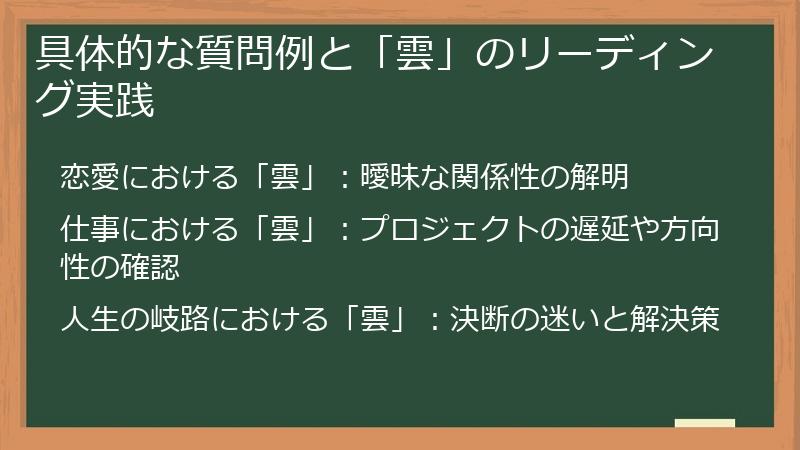 具体的な質問例と「雲」のリーディング実践

恋愛における「雲」：曖昧な関係性の解明

仕事における「雲」：プロジェクトの遅延や方向性の確認

人生の岐路における「雲」：決断の迷いと解決策